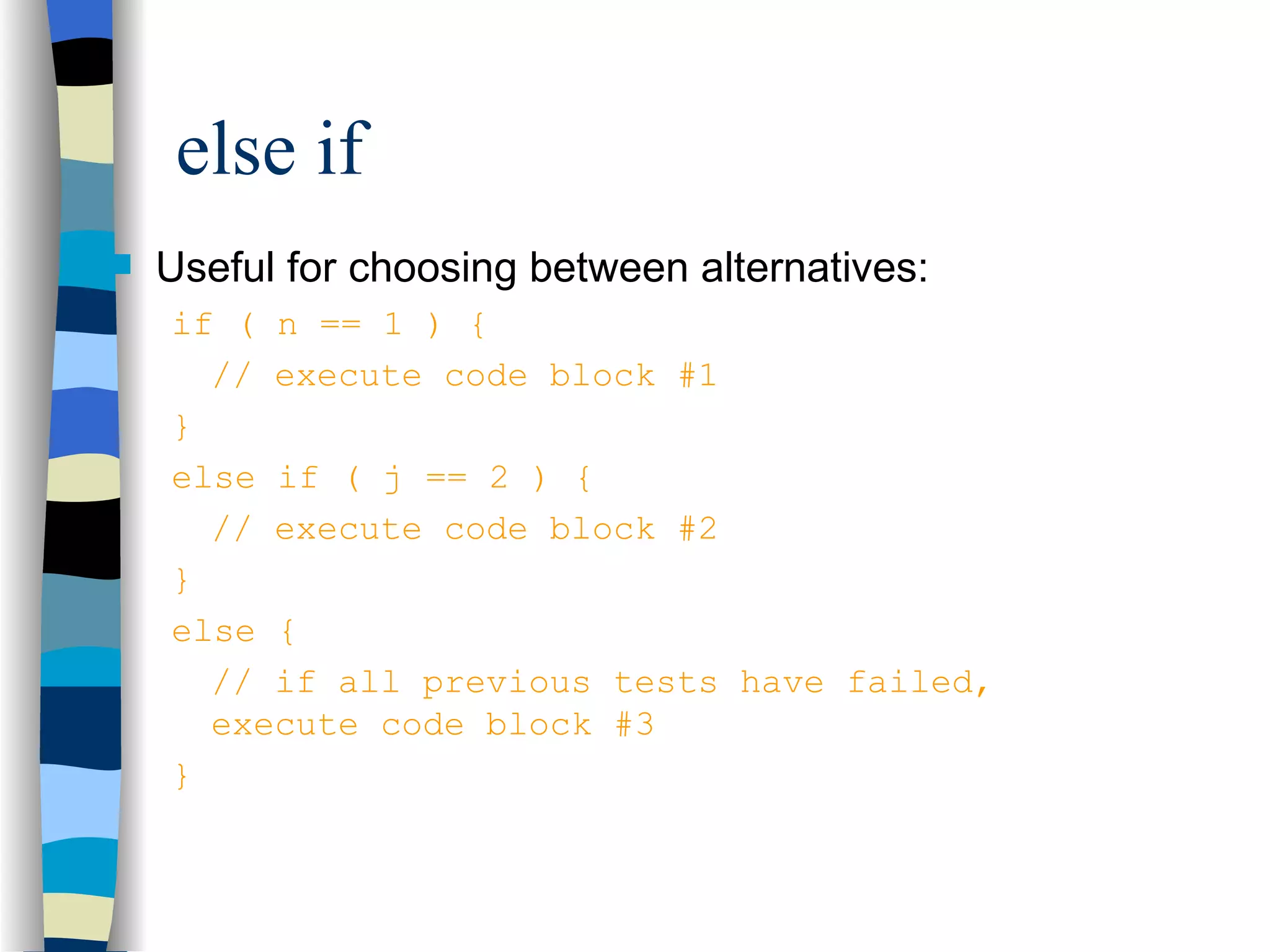 else if

Useful for choosing between alternatives:

if ( n == 1 ) {
  // execute code block #1
}
else if ( j == 2 ) {
  // execute code block #2
}
else {
  // if all previous tests have failed, execute code block #3
}